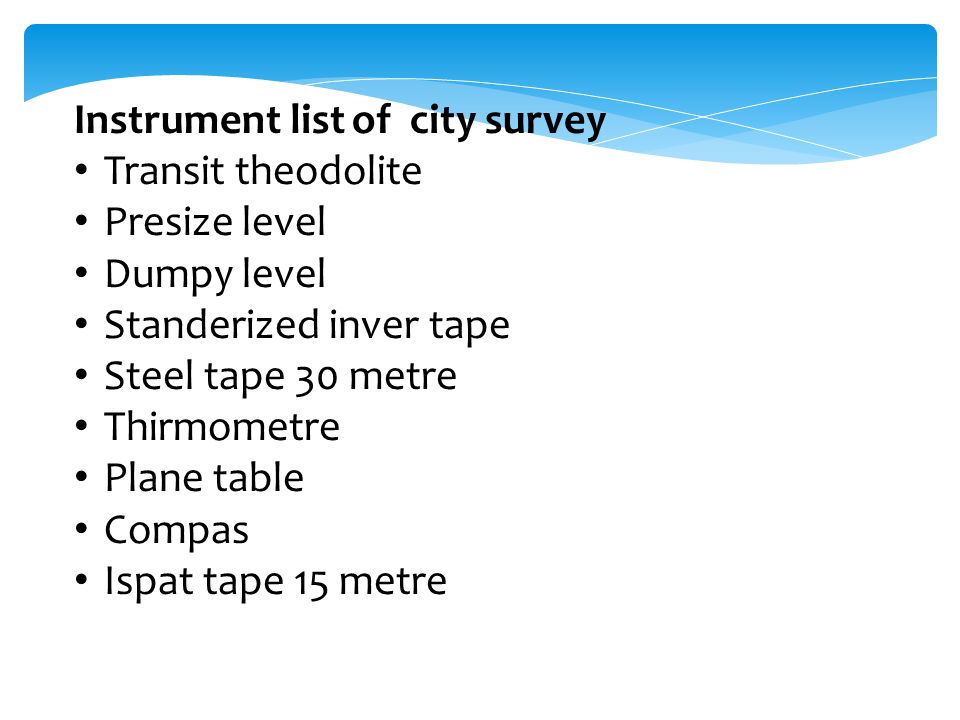 Instrument list of city survey
• Transit theodolite
• Presize level
• Dumpy level
• Standerized inver tape
• Steel tape 30 metre
• Thirmometre
• Plane table
• Compas
• Ispat tape 15 metre